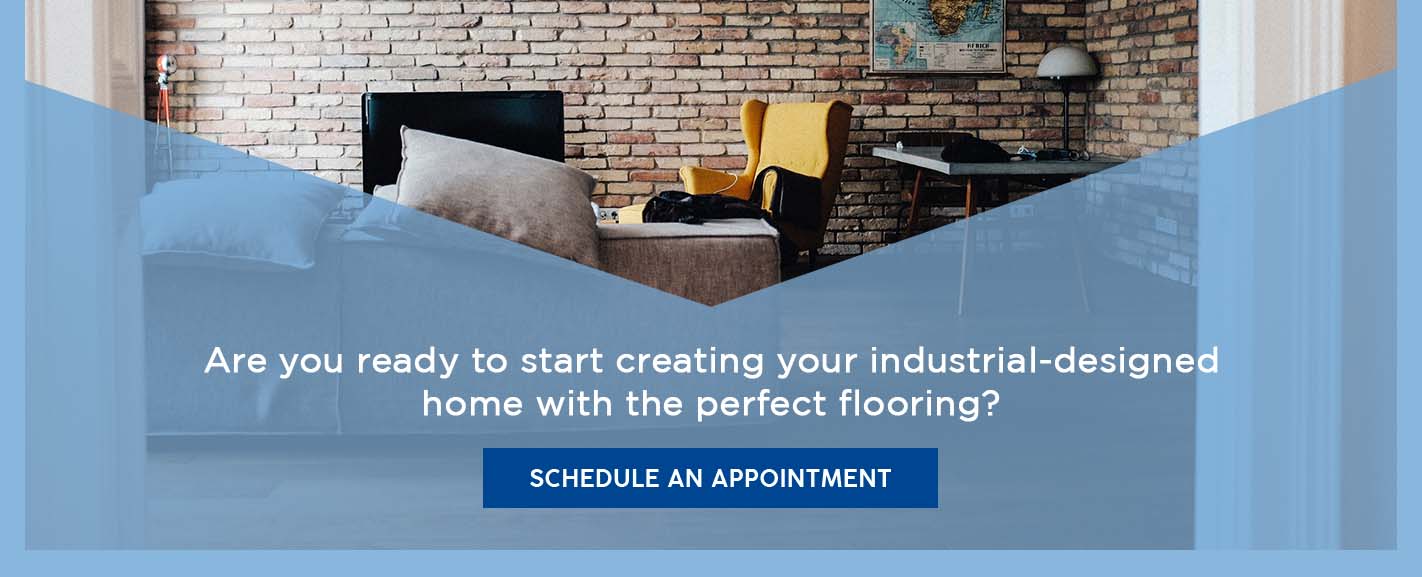 AFRICA

Are you ready to start creating your industrial-designed home with the perfect flooring?

SCHEDULE AN APPOINTMENT